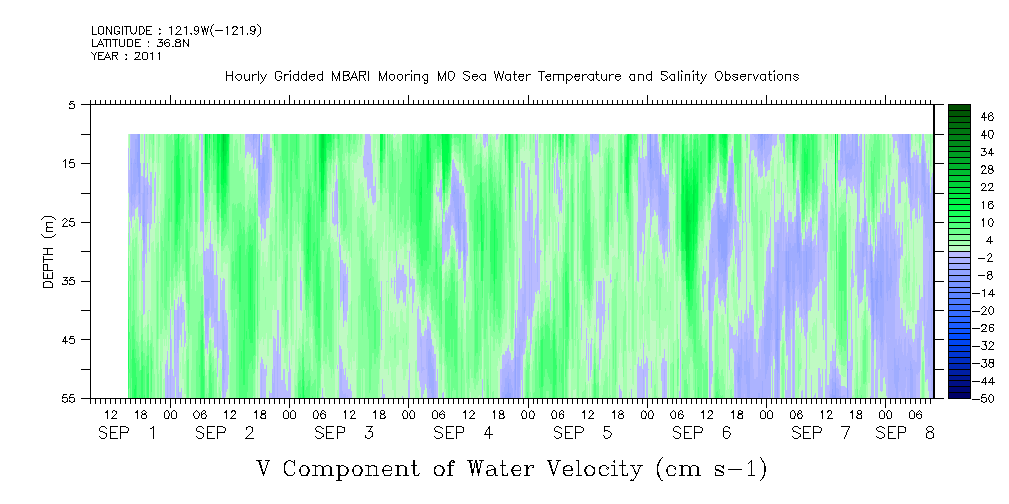 LONGITUDE : 121.9W(-121.9)
LATITUDE : 36.8N
YEAR : 2011

Hourly Gridded MBARI Mooring M0 Sea Water Temperature and Salinity Observations

DEPTH (m)

5
15
25
35
45
55

46
40
34
28
22
16
10
4
-2
-8
-14
-20
-26
-32
-38
-44
-50

12 18 00 06 12 18 00 06 12 18 00 06 12 18 00 06 12 18 00 06 12 18 00 06 12 18 00 06
SEP 1 SEP 2 SEP 3 SEP 4 SEP 5 SEP 6 SEP 7 SEP 8

V Component of Water Velocity (cm s-1)